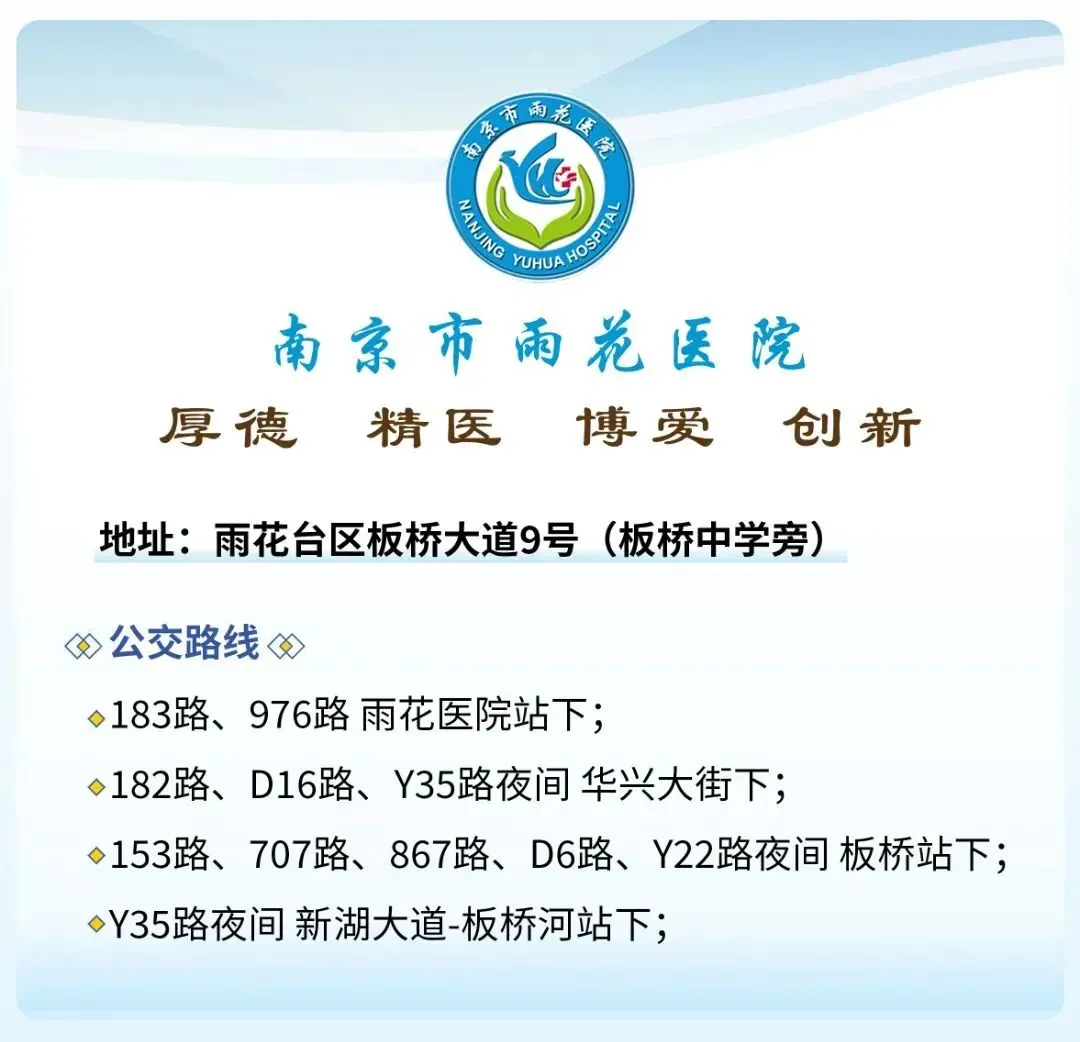 南京市雨花医院
NANJING YUHUA HOSPITAL

南京市雨花医院

厚德 精医 博爱 创新

地址：雨花台区板桥大道9号（板桥中学旁）

公交路线

183路、976路 雨花医院站下；

182路、D16路、Y35路夜间 华兴大街下；

153路、707路、867路、D6路、Y22路夜间 板桥站下；

Y35路夜间 新湖大道-板桥河站下；